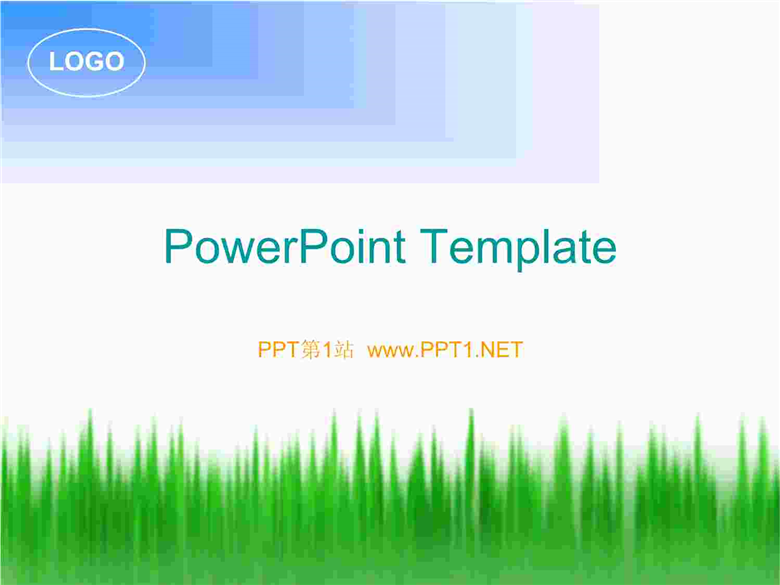 LOGO

PowerPoint Template

PPT第1站 www.PPT1.NET